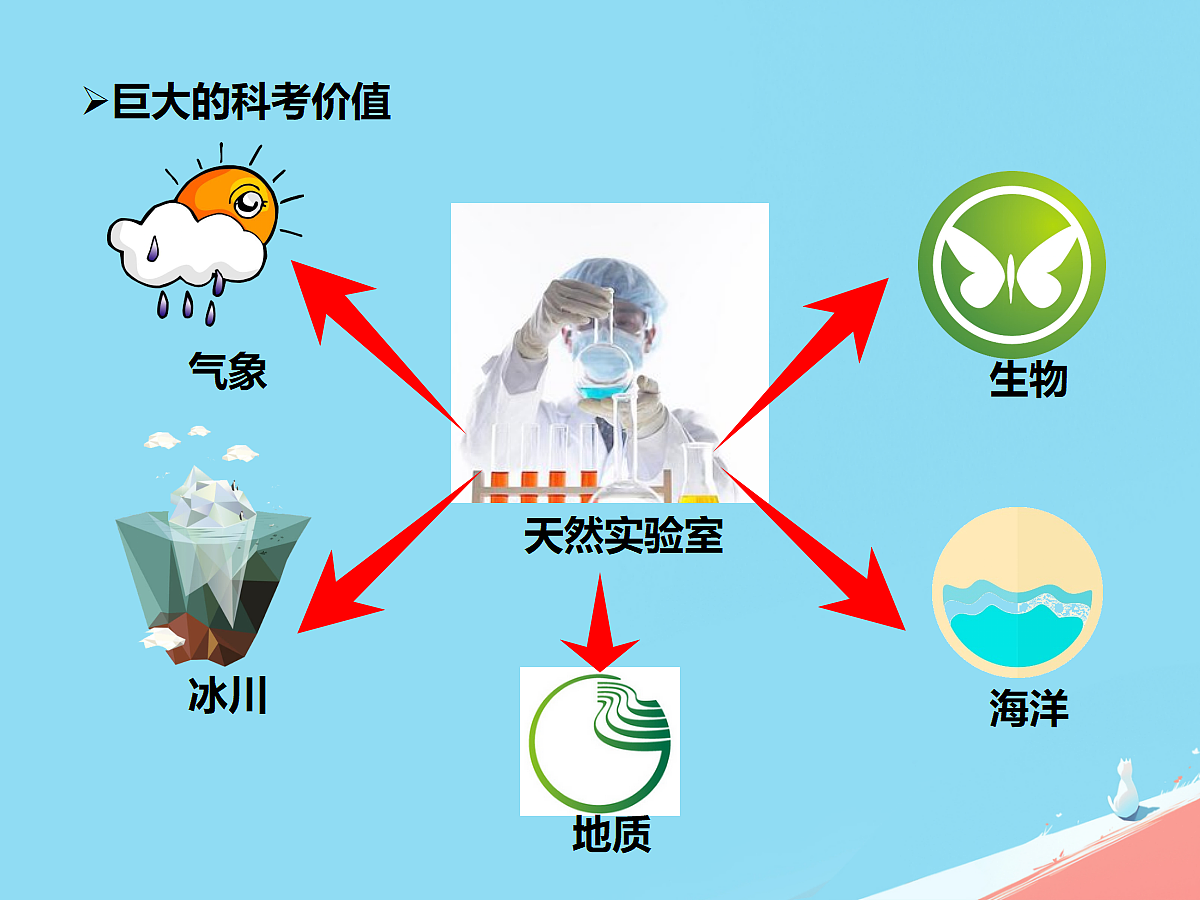 ➢巨大的科考价值

气象

生物

天然实验室

冰川

海洋

地质